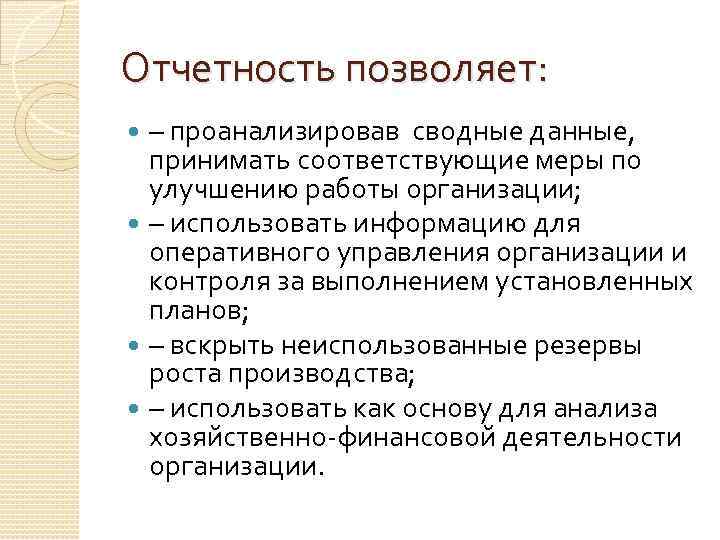 Отчетность позволяет:

– проанализировав сводные данные, принимать соответствующие меры по улучшению работы организации;

– использовать информацию для оперативного управления организации и контроля за выполнением установленных планов;

– вскрыть неиспользованные резервы роста производства;

– использовать как основу для анализа хозяйственно-финансовой деятельности организации.